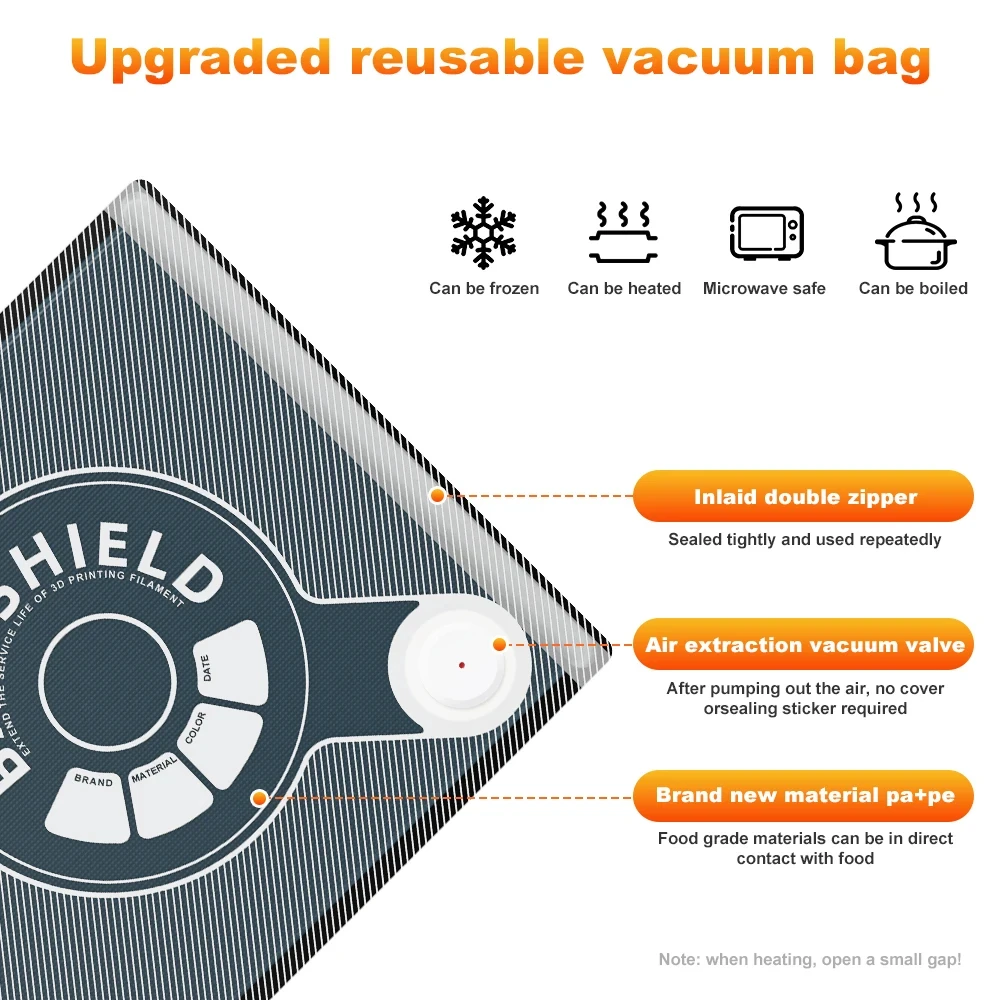 Upgraded reusable vacuum bag

Can be frozen
Can be heated
Microwave safe
Can be boiled

SHIELD
EXTEND THE SERVICE LIFE OF 3D PRINTING FILAMENT
DATE
COLOR
MATERIAL
BRAND

Inlaid double zipper
Sealed tightly and used repeatedly

Air extraction vacuum valve
After pumping out the air, no cover orsealing sticker required

Brand new material pa+pe
Food grade materials can be in direct contact with food

Note: when heating, open a small gap!